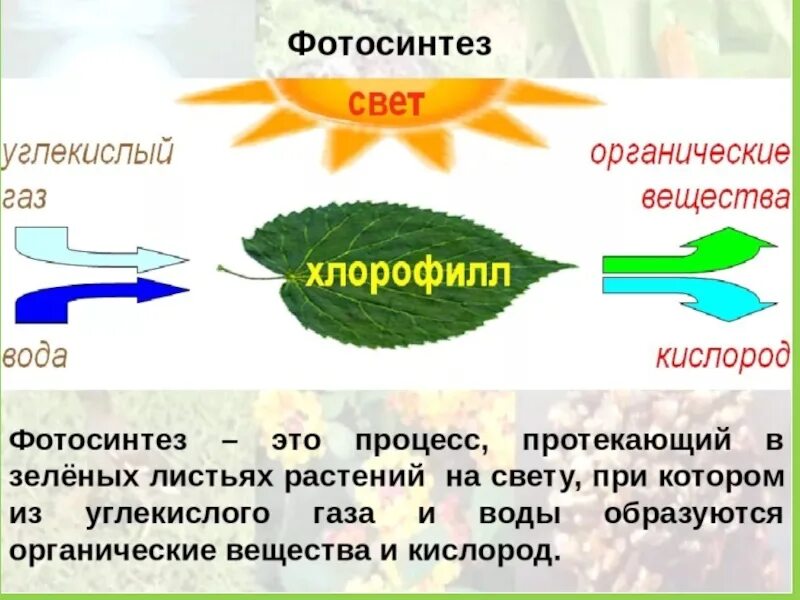 Фотосинтез

свет

углекислый газ

органические вещества

хлорофилл

вода

кислород

Фотосинтез – это процесс, протекающий в зелёных листьях растений на свету, при котором из углекислого газа и воды образуются органические вещества и кислород.